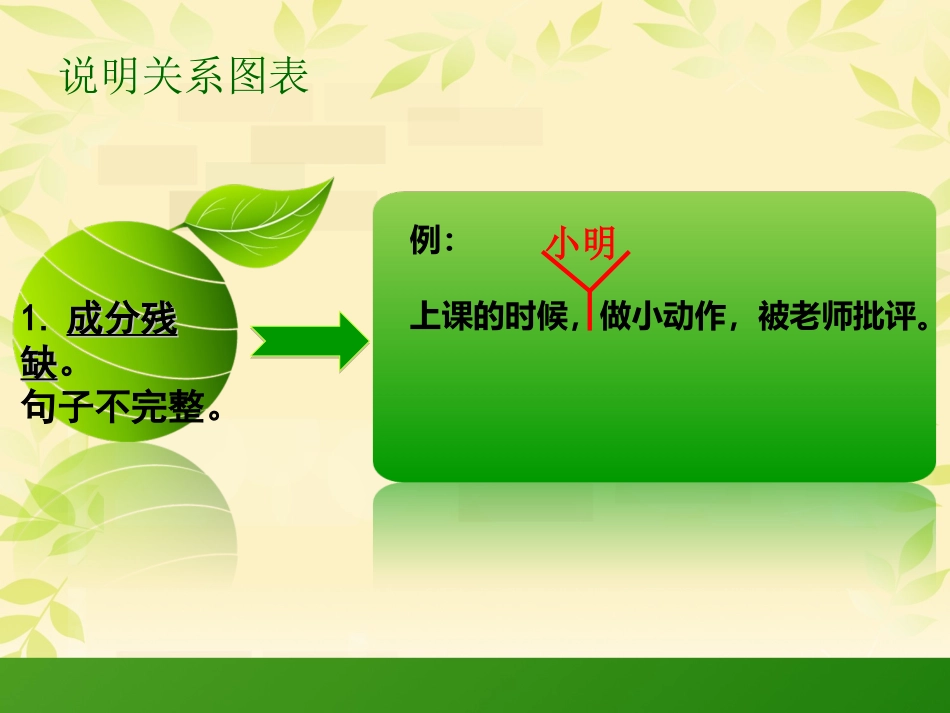 说明关系图表

1. 成分残缺。
句子不完整。

例：

小明

上课的时候，做小动作，被老师批评。